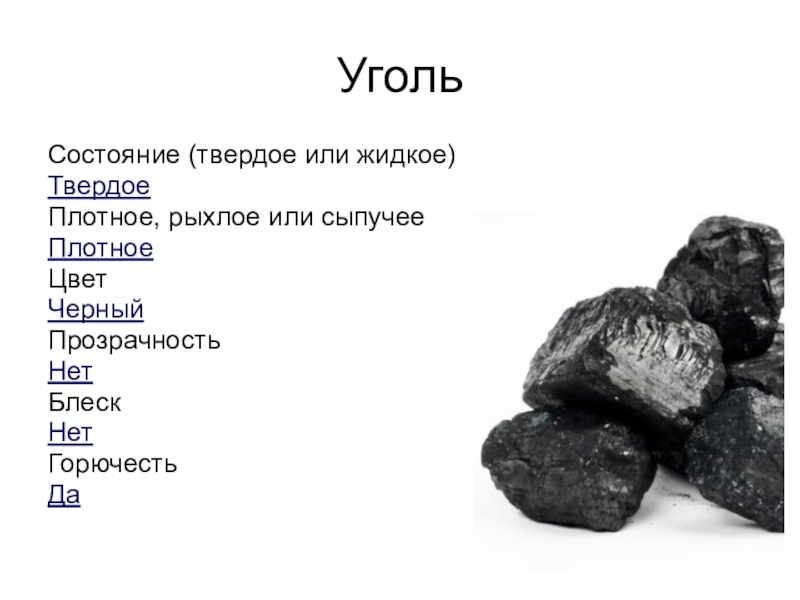 Уголь

Состояние (твердое или жидкое)
Твердое
Плотное, рыхлое или сыпучее
Плотное
Цвет
Черный
Прозрачность
Нет
Блеск
Нет
Горючесть
Да